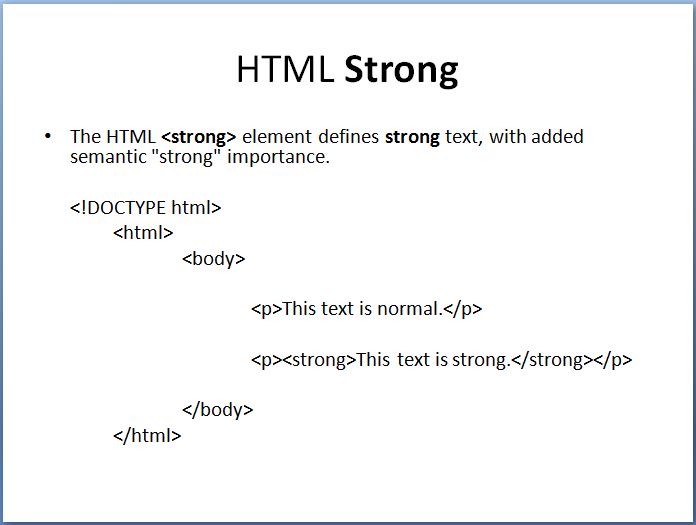 HTML Strong

• The HTML <strong> element defines strong text, with added semantic "strong" importance.

<!DOCTYPE html>
<html>
<body>

<p>This text is normal.</p>

<p><strong>This text is strong.</strong></p>

</body>
</html>